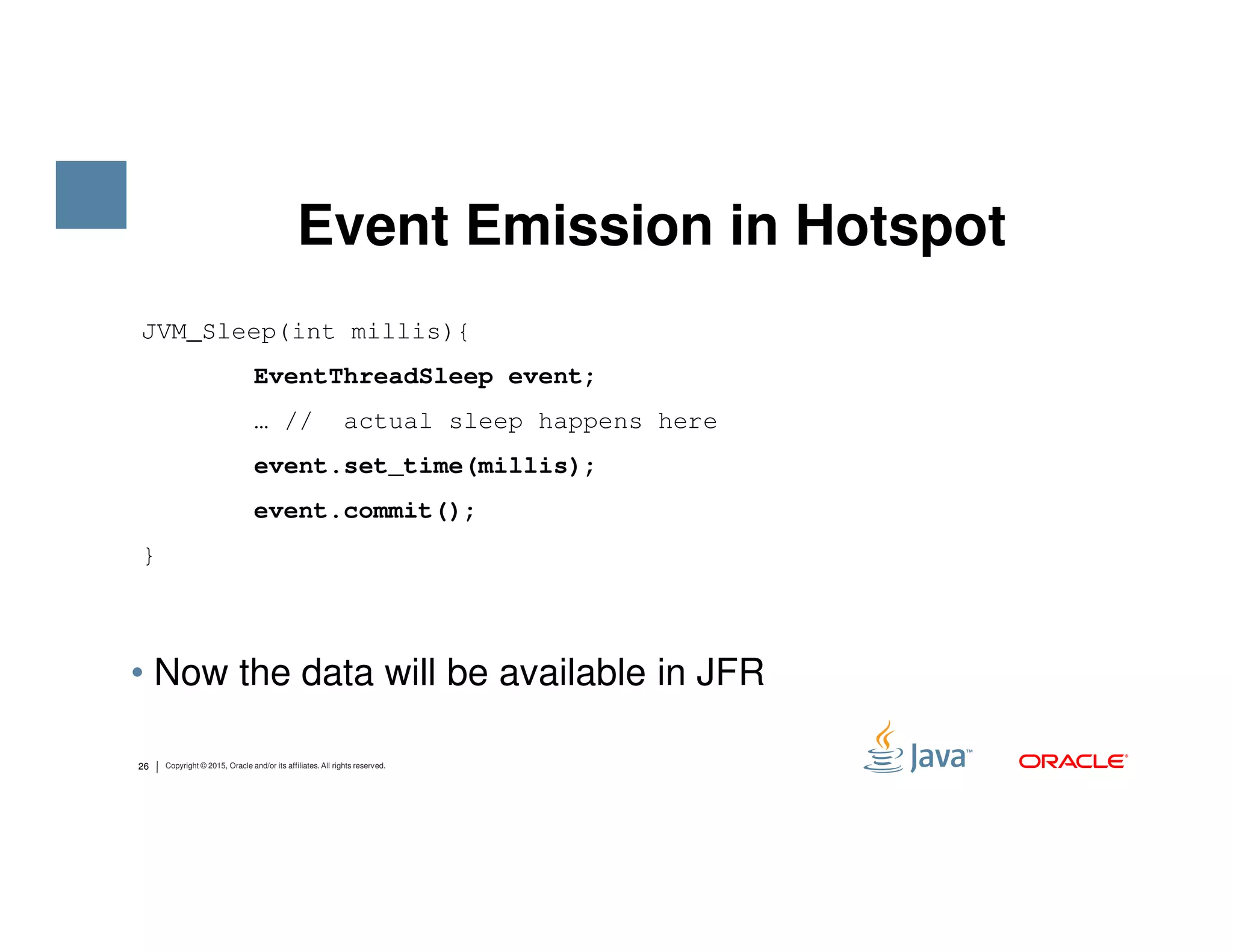 Event Emission in Hotspot

JVM_Sleep(int millis){

EventThreadSleep event;

… // actual sleep happens here

event.set_time(millis);

event.commit();

}

• Now the data will be available in JFR

26 | Copyright © 2015, Oracle and/or its affiliates. All rights reserved.

Java™

ORACLE®